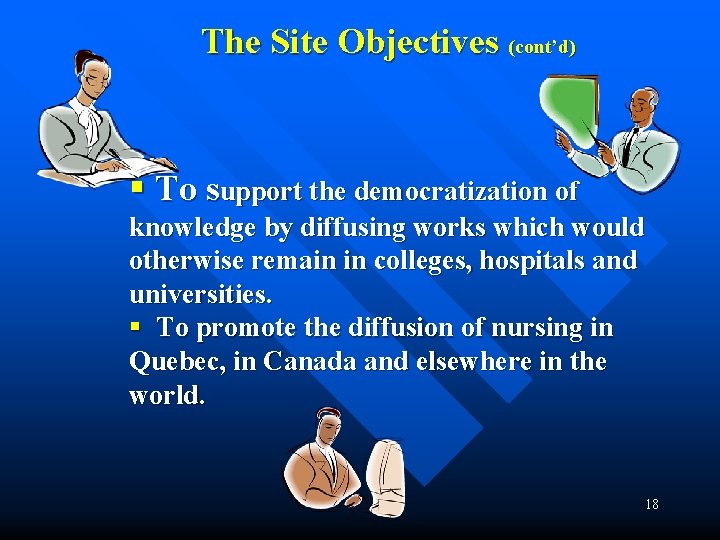 The Site Objectives (cont'd)

▪ To support the democratization of knowledge by diffusing works which would otherwise remain in colleges, hospitals and universities.

▪ To promote the diffusion of nursing in Quebec, in Canada and elsewhere in the world.

18